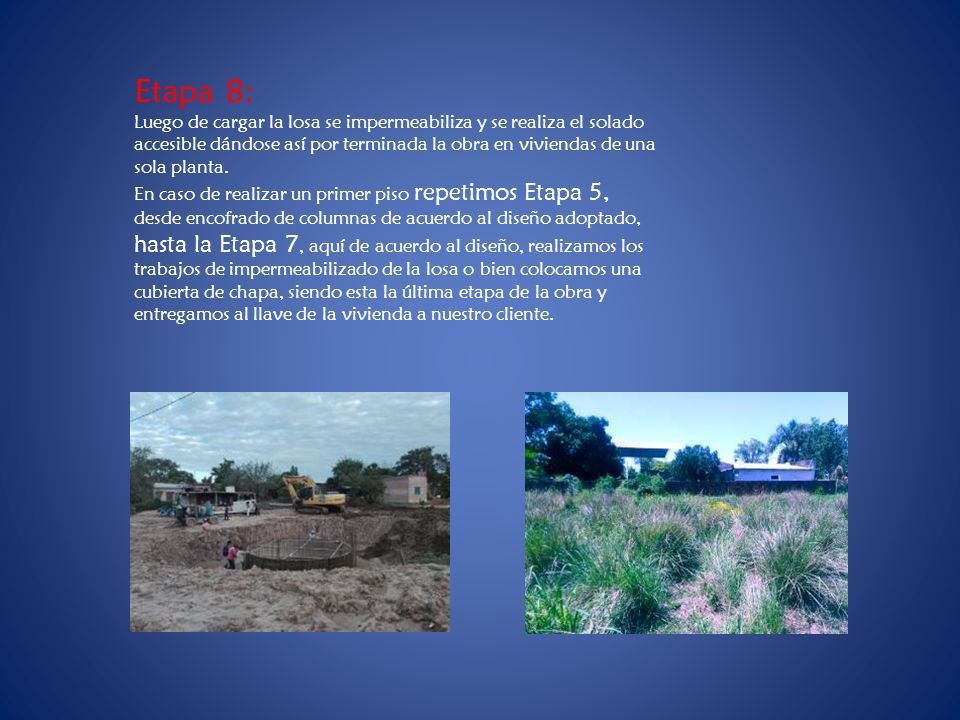 Etapa 8:
Luego de cargar la losa se impermeabiliza y se realiza el solado accesible dándose así por terminada la obra en viviendas de una sola planta.
En caso de realizar un primer piso repetimos Etapa 5, desde encofrado de columnas de acuerdo al diseño adoptado, hasta la Etapa 7, aquí de acuerdo al diseño, realizamos los trabajos de impermeabilizado de la losa o bien colocamos una cubierta de chapa, siendo esta la última etapa de la obra y entregamos al llave de la vivienda a nuestro cliente.